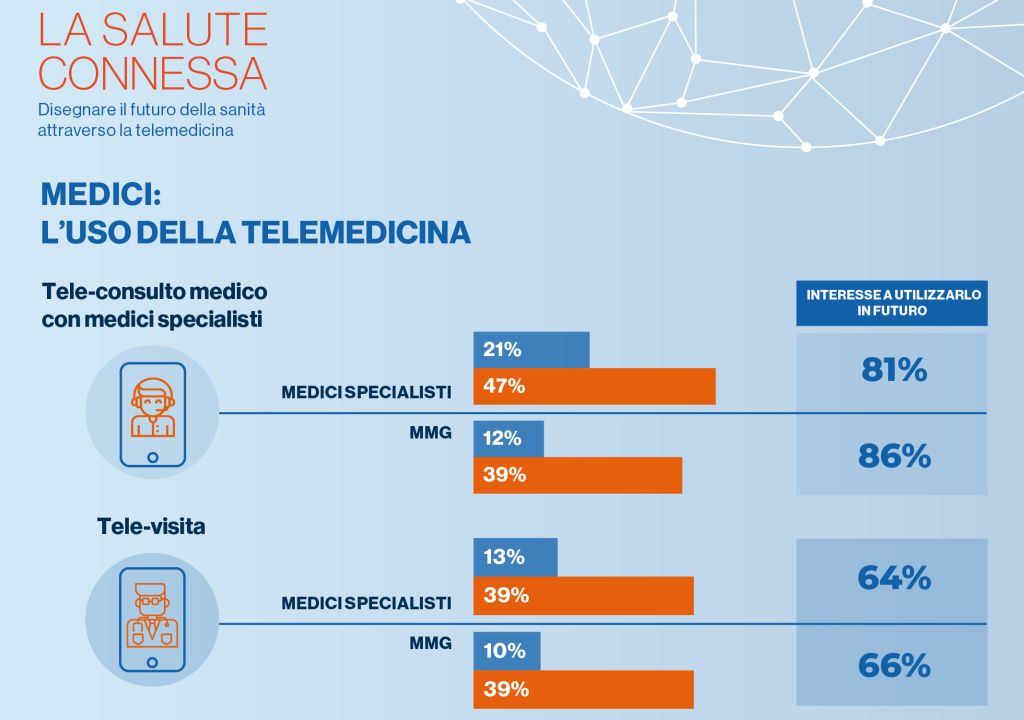 LA SALUTE CONNESSA
Disegnare il futuro della sanità attraverso la telemedicina

MEDICI:
L'USO DELLA TELEMEDICINA

Tele-consulto medico con medici specialisti

INTERESSE A UTILIZZARLO IN FUTURO

MEDICI SPECIALISTI
21%
47%
81%

MMG
12%
39%
86%

Tele-visita

MEDICI SPECIALISTI
13%
39%
64%

MMG
10%
39%
66%